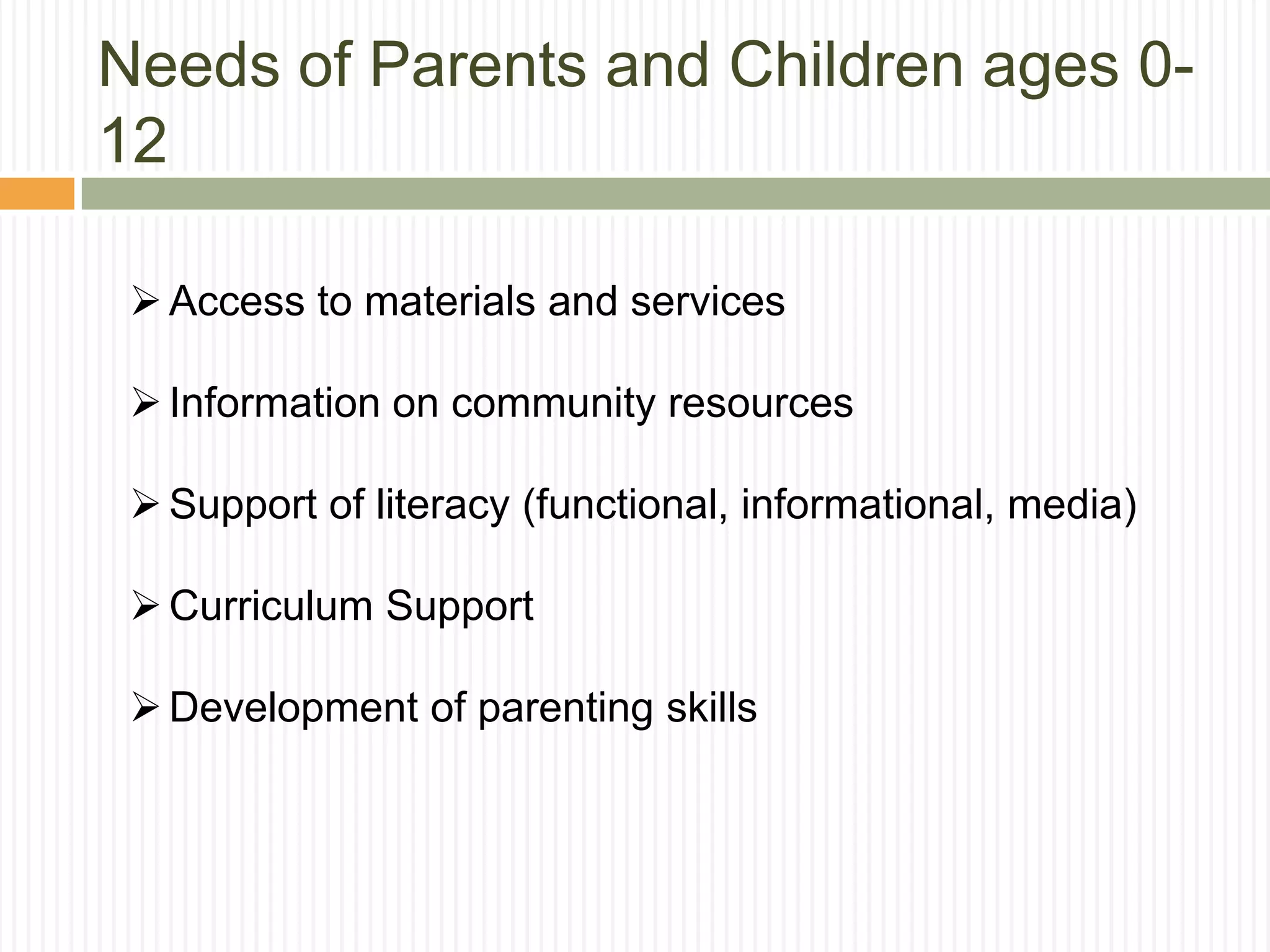 Needs of Parents and Children ages 0-12

➢ Access to materials and services

➢ Information on community resources

➢ Support of literacy (functional, informational, media)

➢ Curriculum Support

➢ Development of parenting skills